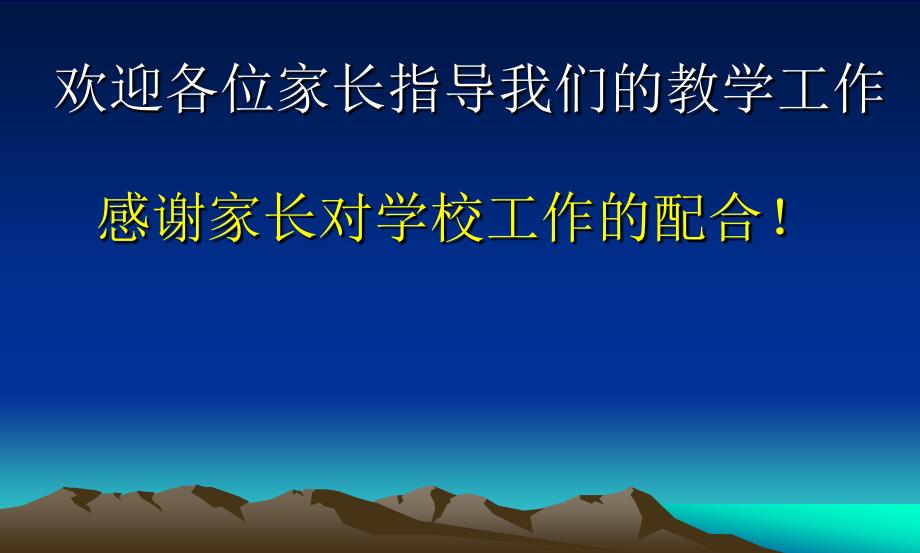 欢迎各位家长指导我们的教学工作

感谢家长对学校工作的配合！